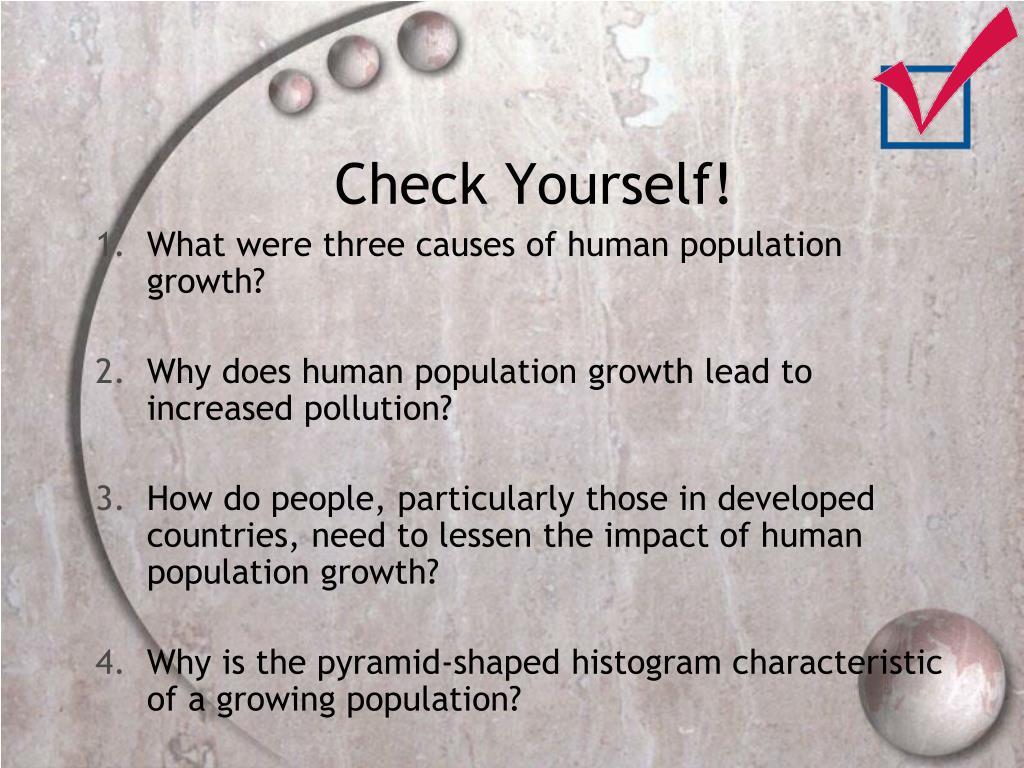 Check Yourself!

1. What were three causes of human population growth?

2. Why does human population growth lead to increased pollution?

3. How do people, particularly those in developed countries, need to lessen the impact of human population growth?

4. Why is the pyramid-shaped histogram characteristic of a growing population?